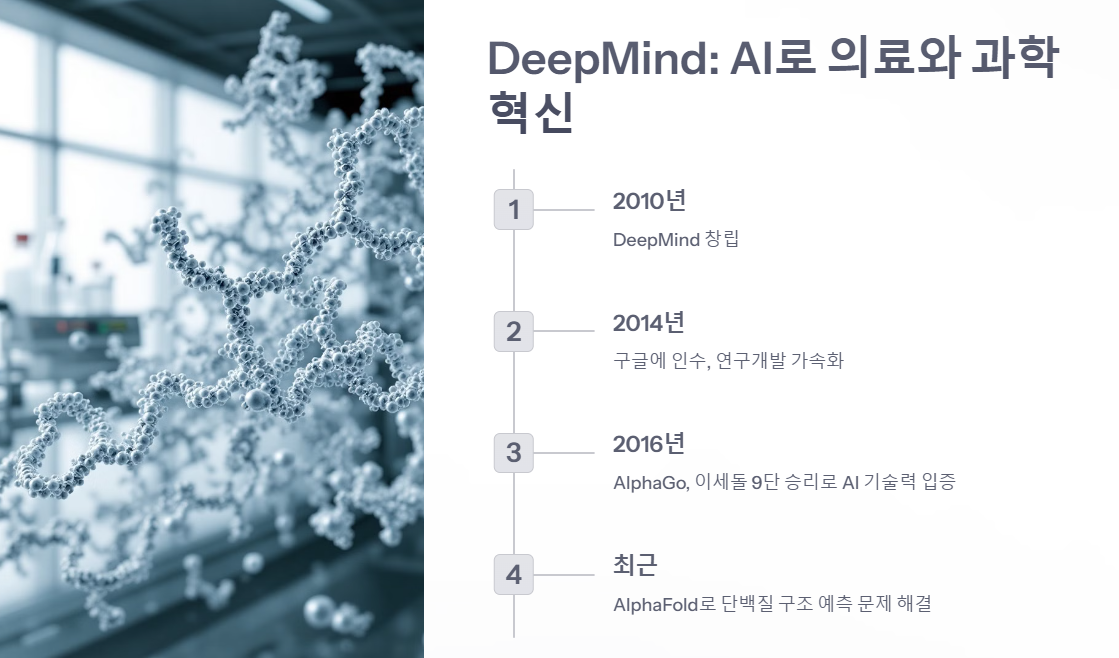 DeepMind: AI로 의료와 과학 혁신

1

2010년

DeepMind 창립

2

2014년

구글에 인수, 연구개발 가속화

3

2016년

AlphaGo, 이세돌 9단 승리로 AI 기술력 입증

4

최근

AlphaFold로 단백질 구조 예측 문제 해결